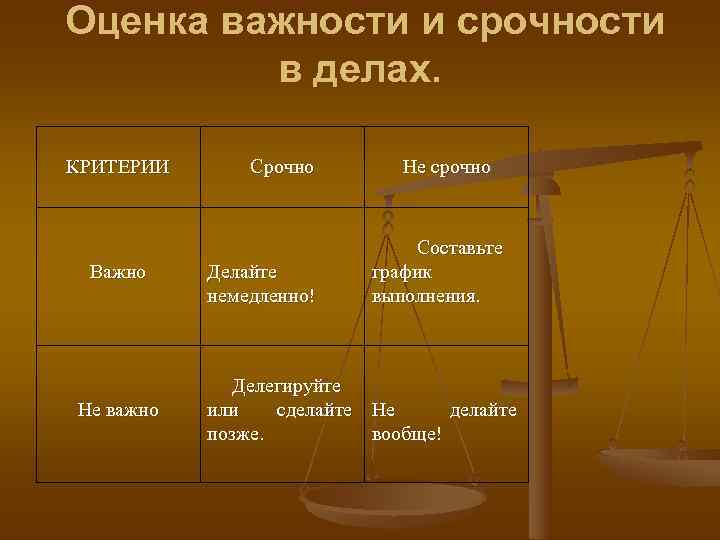 Оценка важности и срочности в делах.

| КРИТЕРИИ | Срочно | Не срочно |
|---|---|---|
| Важно | Делайте немедленно! | Составьте график выполнения. |
| Не важно | Делегируйте или сделайте позже. | Не делайте вообще! |